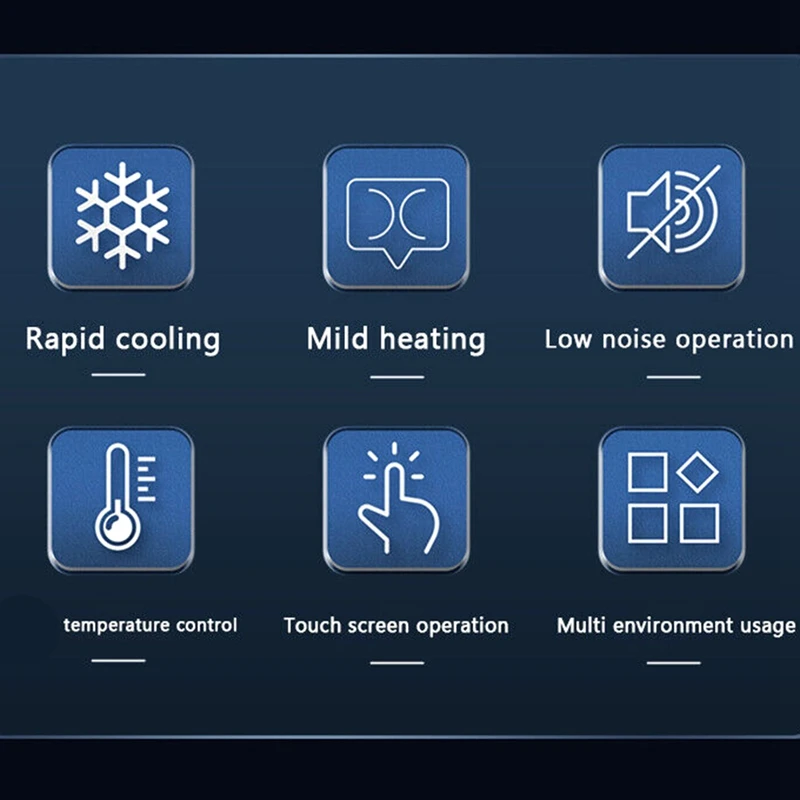 Rapid cooling

Mild heating

Low noise operation

temperature control

Touch screen operation

Multi environment usage